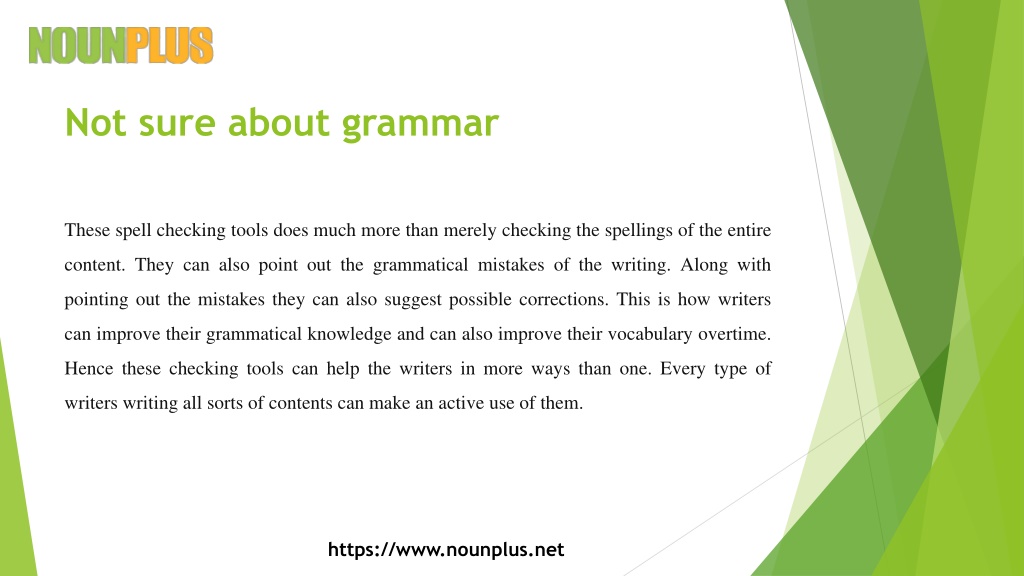 NOUNPLUS

Not sure about grammar

These spell checking tools does much more than merely checking the spellings of the entire content. They can also point out the grammatical mistakes of the writing. Along with pointing out the mistakes they can also suggest possible corrections. This is how writers can improve their grammatical knowledge and can also improve their vocabulary overtime. Hence these checking tools can help the writers in more ways than one. Every type of writers writing all sorts of contents can make an active use of them.

https://www.nounplus.net